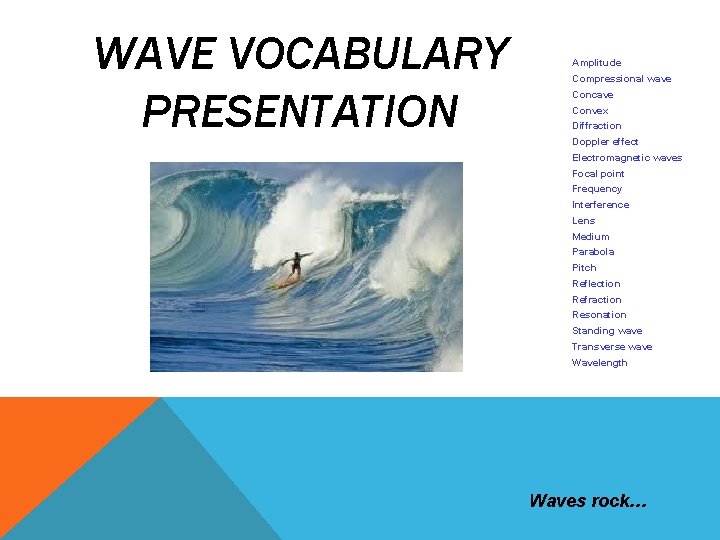 WAVE VOCABULARY PRESENTATION

Amplitude
Compressional wave
Concave
Convex
Diffraction
Doppler effect
Electromagnetic waves
Focal point
Frequency
Interference
Lens
Medium
Parabola
Pitch
Reflection
Refraction
Resonation
Standing wave
Transverse wave
Wavelength

Waves rock...